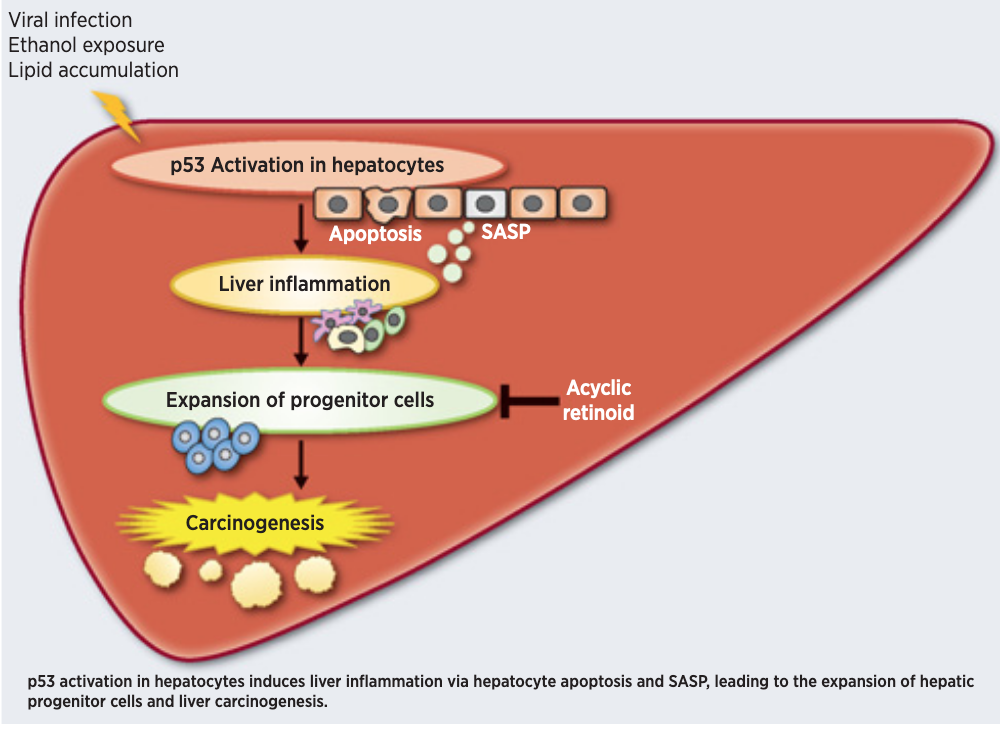 Viral infection
Ethanol exposure
Lipid accumulation

p53 Activation in hepatocytes

Apoptosis

SASP

Liver inflammation

Expansion of progenitor cells

Acyclic retinoid

Carcinogenesis

p53 activation in hepatocytes induces liver inflammation via hepatocyte apoptosis and SASP, leading to the expansion of hepatic progenitor cells and liver carcinogenesis.